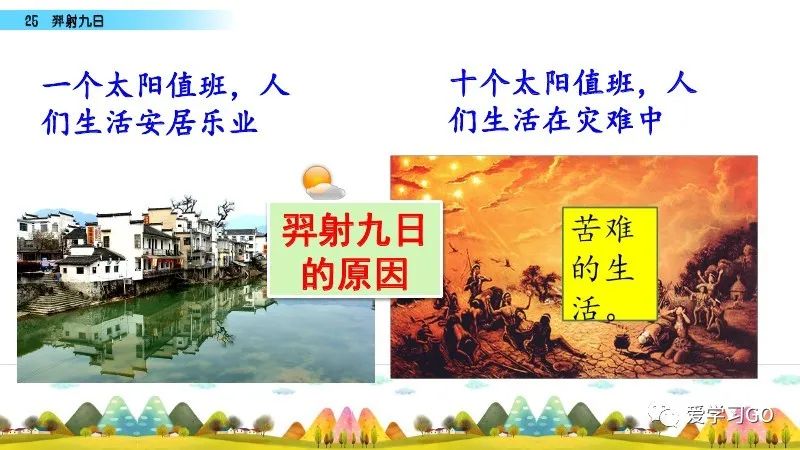 25 羿射九日

一个太阳值班，人们生活安居乐业

十个太阳值班，人们生活在灾难中

羿射九日的原因

苦难的生活。

爱学习GO